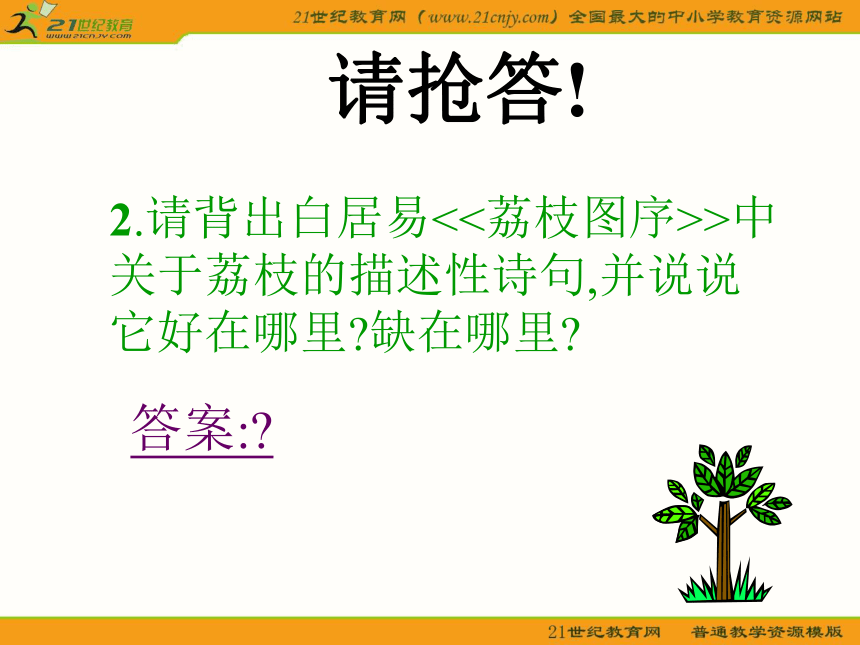 21世纪教育
www.21cnjy.com

21世纪教育网（www.21cnjy.com）全国最大的中小学教育资源网站

请抢答!

2.请背出白居易<<荔枝图序>>中关于荔枝的描述性诗句,并说说它好在哪里?缺在哪里?

答案:?

21世纪教育网　普通教学资源模版